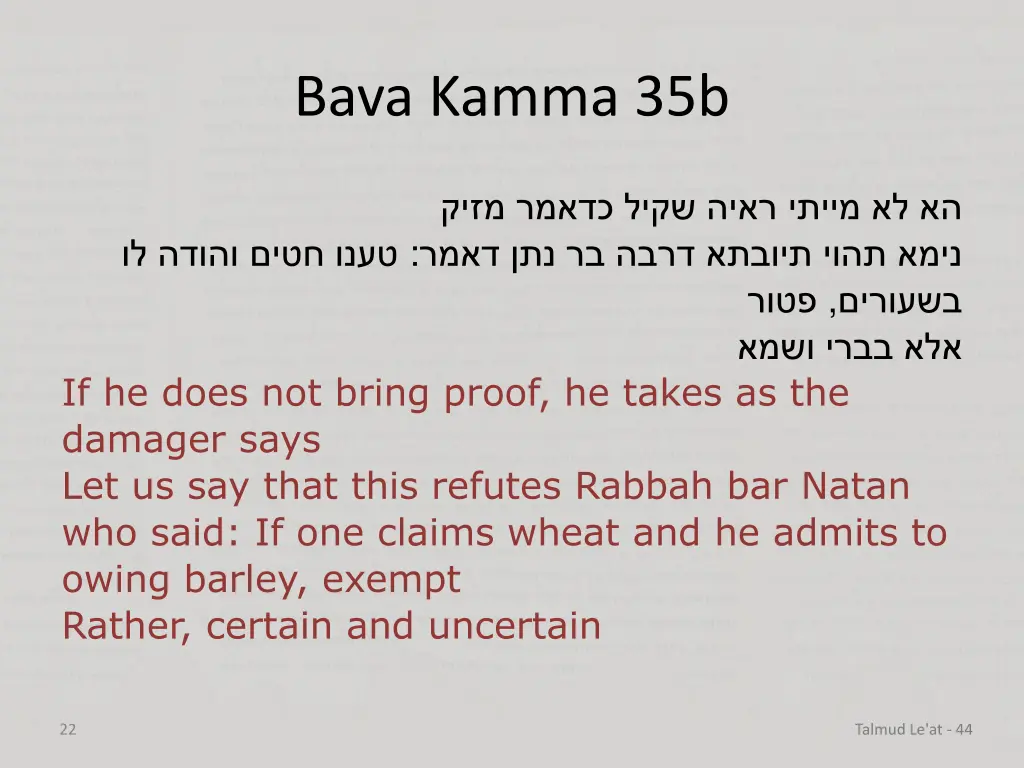 Bava Kamma 35b

הא לא מייתי ראיה שקיל כדאמר מזיק
נימא תהוי תיובתא דרבה בר נתן דאמר: טענו חטים והודה לו בשעורים, פטור
אלא בברי ושמא

If he does not bring proof, he takes as the damager says
Let us say that this refutes Rabbah bar Natan who said: If one claims wheat and he admits to owing barley, exempt
Rather, certain and uncertain

22

Talmud Le'at - 44